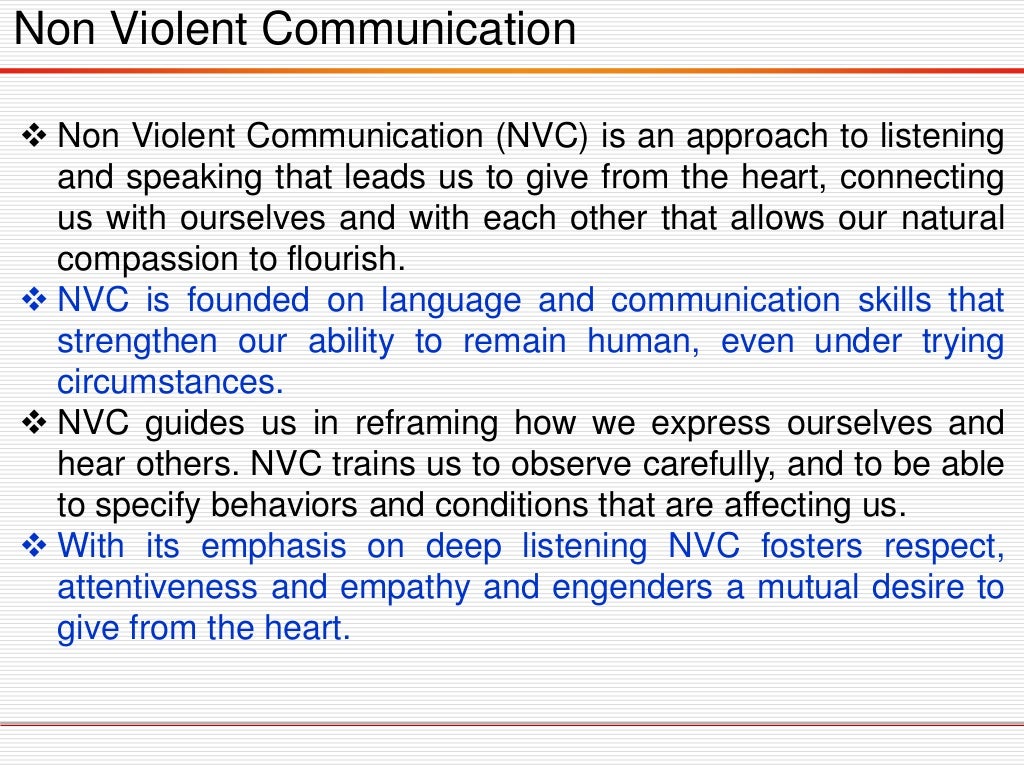 Non Violent Communication

❖ Non Violent Communication (NVC) is an approach to listening and speaking that leads us to give from the heart, connecting us with ourselves and with each other that allows our natural compassion to flourish.

❖ NVC is founded on language and communication skills that strengthen our ability to remain human, even under trying circumstances.

❖ NVC guides us in reframing how we express ourselves and hear others. NVC trains us to observe carefully, and to be able to specify behaviors and conditions that are affecting us.

❖ With its emphasis on deep listening NVC fosters respect, attentiveness and empathy and engenders a mutual desire to give from the heart.